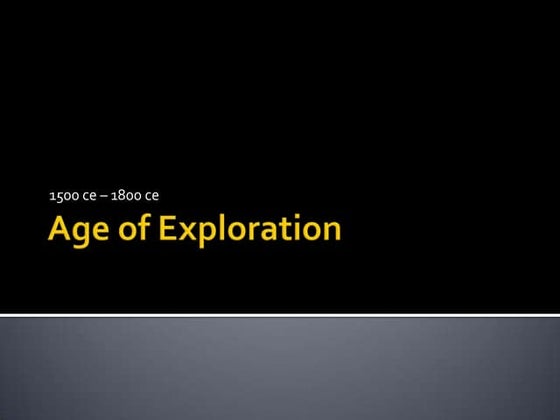 1500 ce – 1800 ce

Age of Exploration